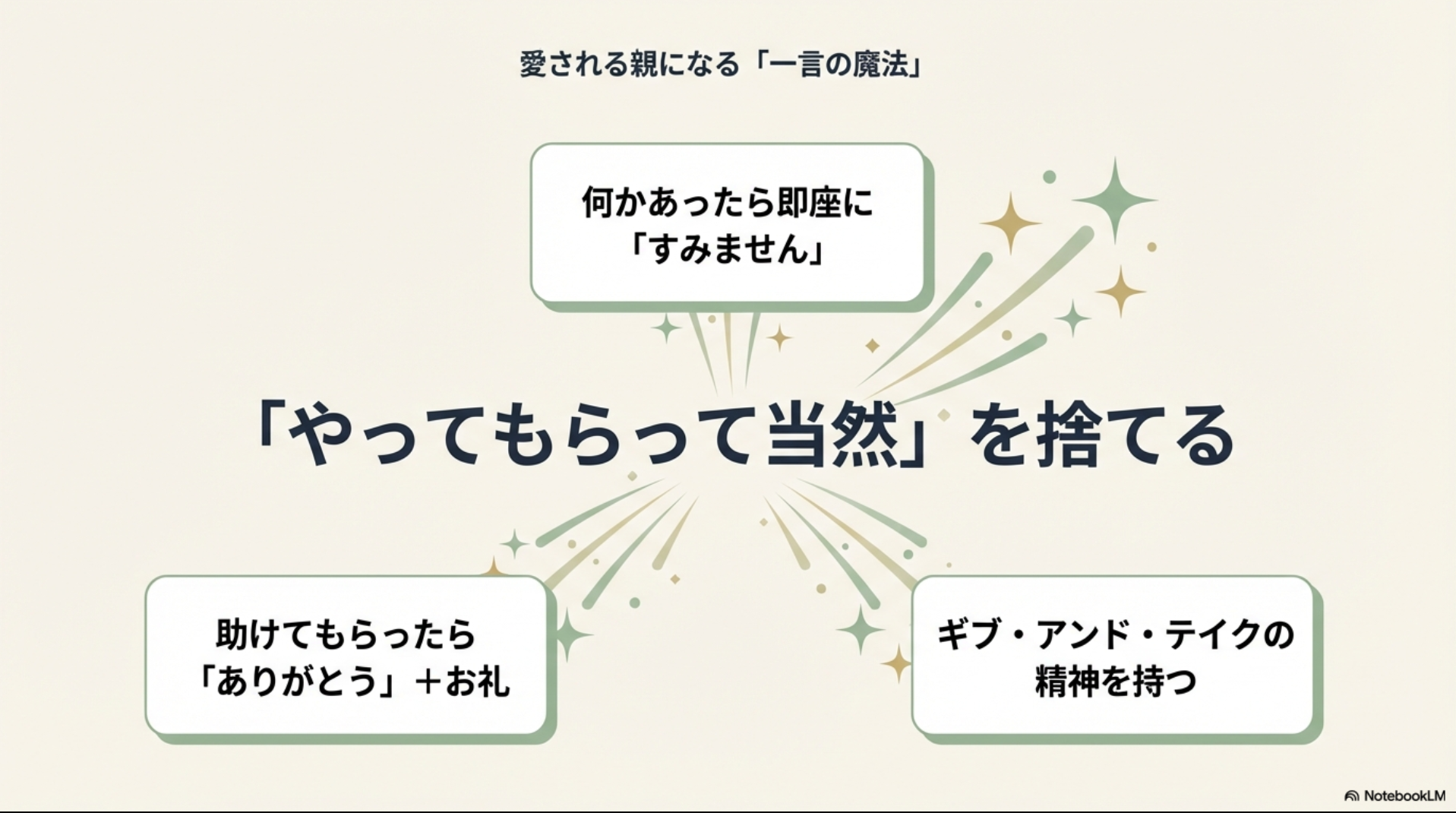 愛される親になる「一言の魔法」

何かあったら即座に「すみません」

「やってもらって当然」を捨てる

助けてもらったら「ありがとう」＋お礼

ギブ・アンド・テイクの精神を持つ

NotebookLM